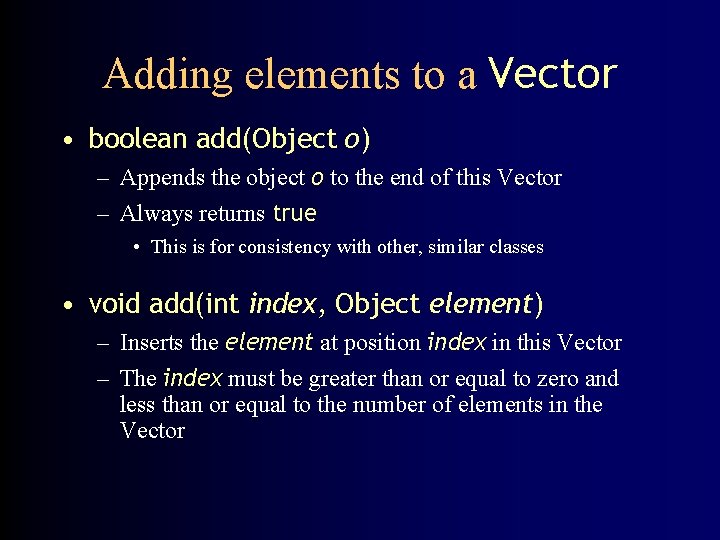 Adding elements to a Vector

• boolean add(Object o)
– Appends the object o to the end of this Vector
– Always returns true
• This is for consistency with other, similar classes

• void add(int index, Object element)
– Inserts the element at position index in this Vector
– The index must be greater than or equal to zero and less than or equal to the number of elements in the Vector